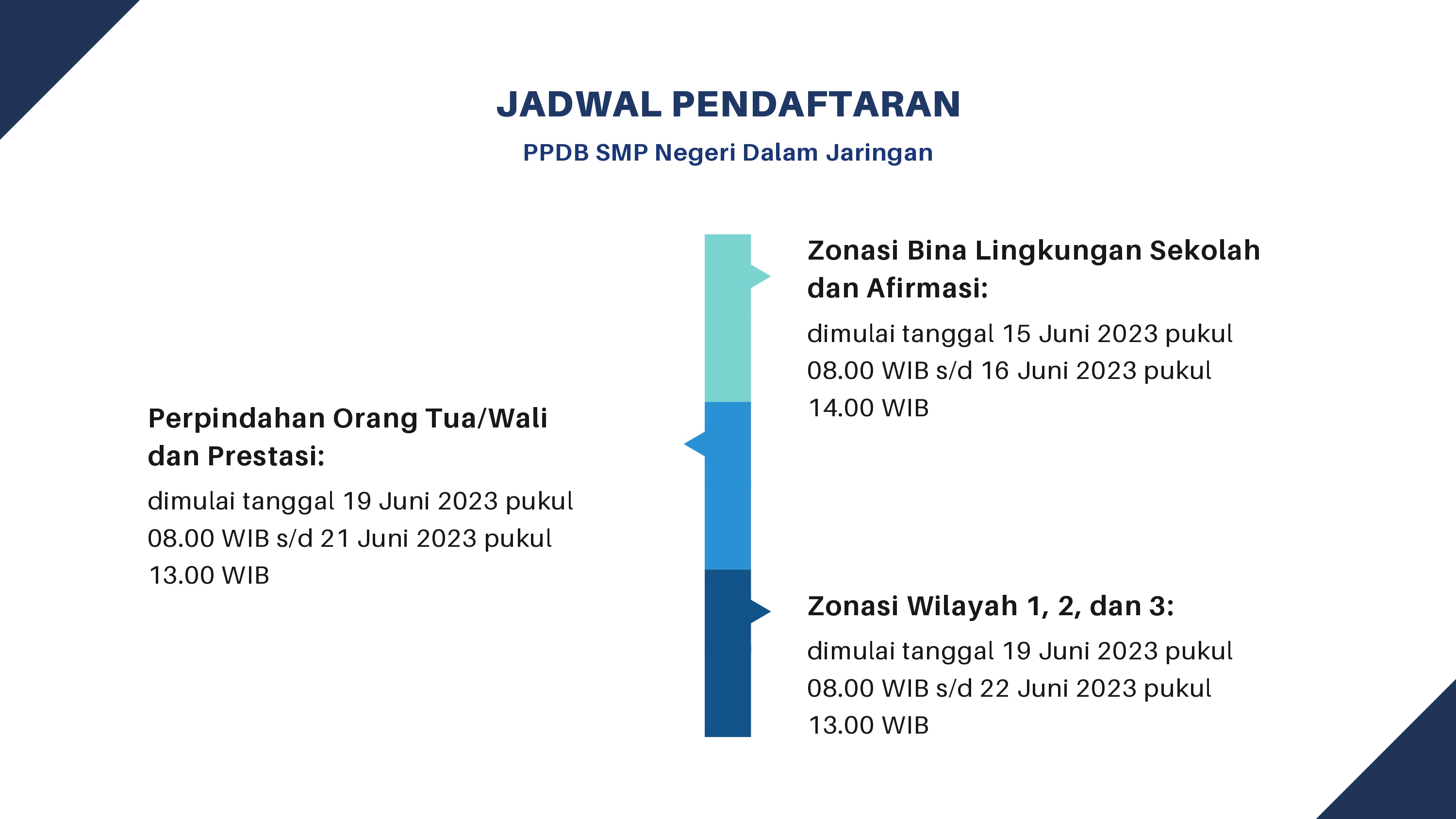 JADWAL PENDAFTARAN

PPDB SMP Negeri Dalam Jaringan

Zonasi Bina Lingkungan Sekolah dan Afirmasi:

dimulai tanggal 15 Juni 2023 pukul 08.00 WIB s/d 16 Juni 2023 pukul 14.00 WIB

Perpindahan Orang Tua/Wali dan Prestasi:

dimulai tanggal 19 Juni 2023 pukul 08.00 WIB s/d 21 Juni 2023 pukul 13.00 WIB

Zonasi Wilayah 1, 2, dan 3:

dimulai tanggal 19 Juni 2023 pukul 08.00 WIB s/d 22 Juni 2023 pukul 13.00 WIB